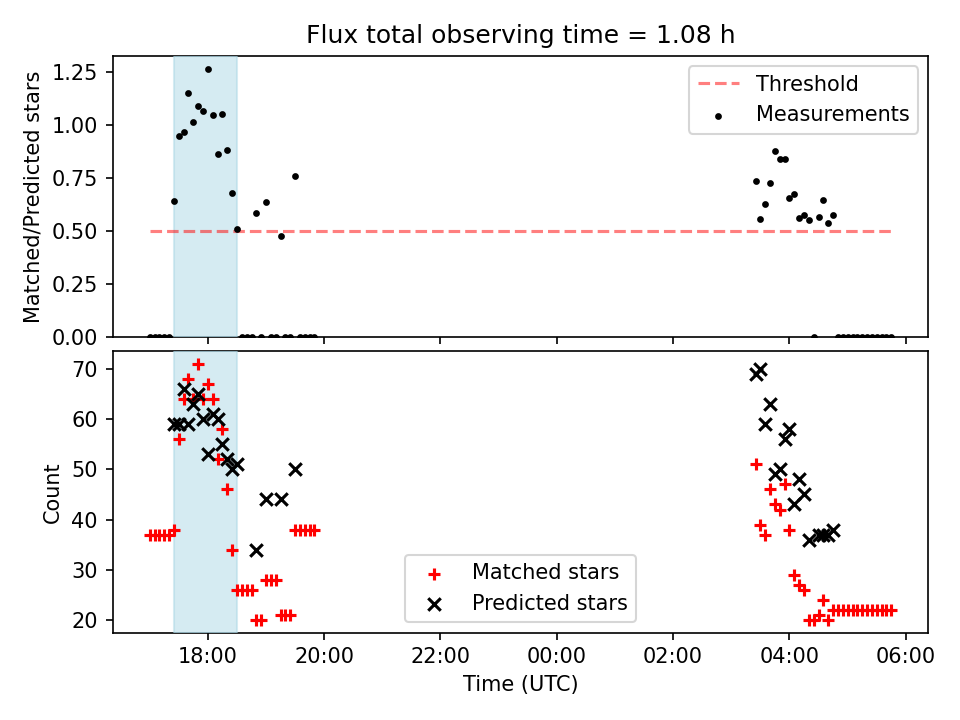 Flux total observing time = 1.08 h

Matched/Predicted stars

1.25
1.00
0.75
0.50
0.25
0.00

Threshold
Measurements

Count

70
60
50
40
30
20

Matched stars
Predicted stars

18:00
20:00
22:00
00:00
02:00
04:00
06:00

Time (UTC)